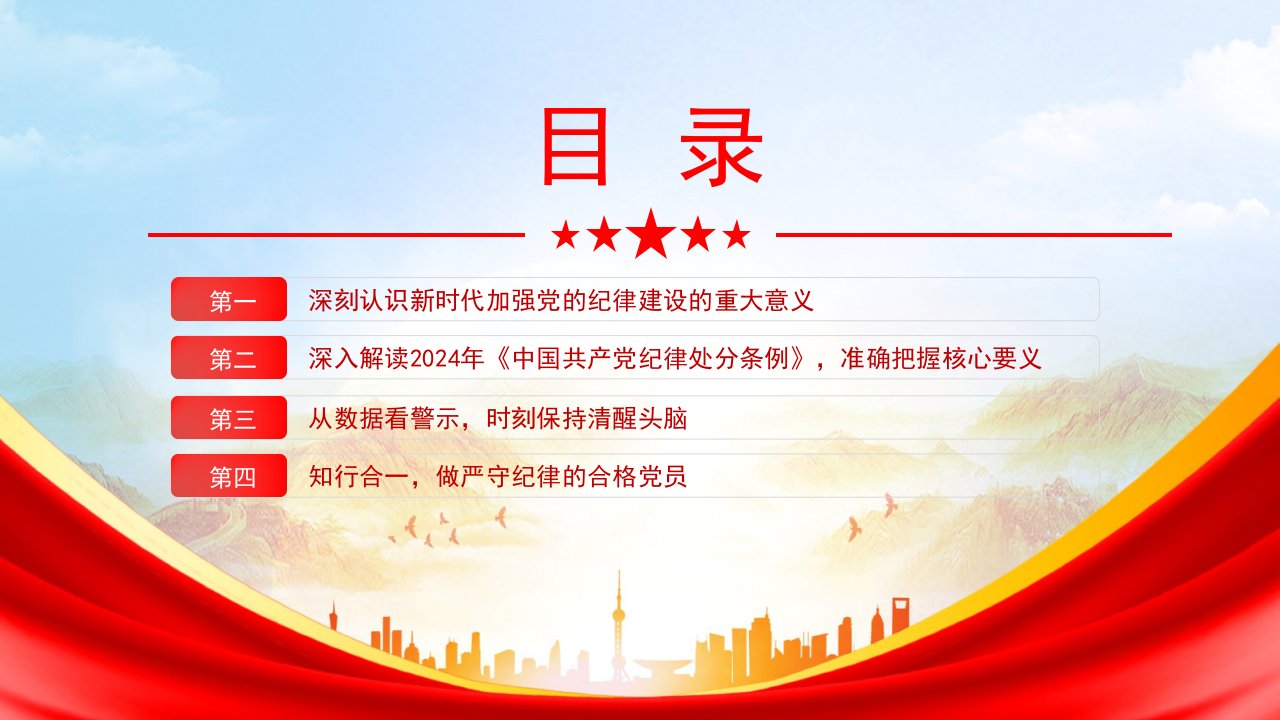 目 录

第一 深刻认识新时代加强党的纪律建设的重大意义

第二 深入解读2024年《中国共产党纪律处分条例》，准确把握核心要义

第三 从数据看警示，时刻保持清醒头脑

第四 知行合一，做严守纪律的合格党员